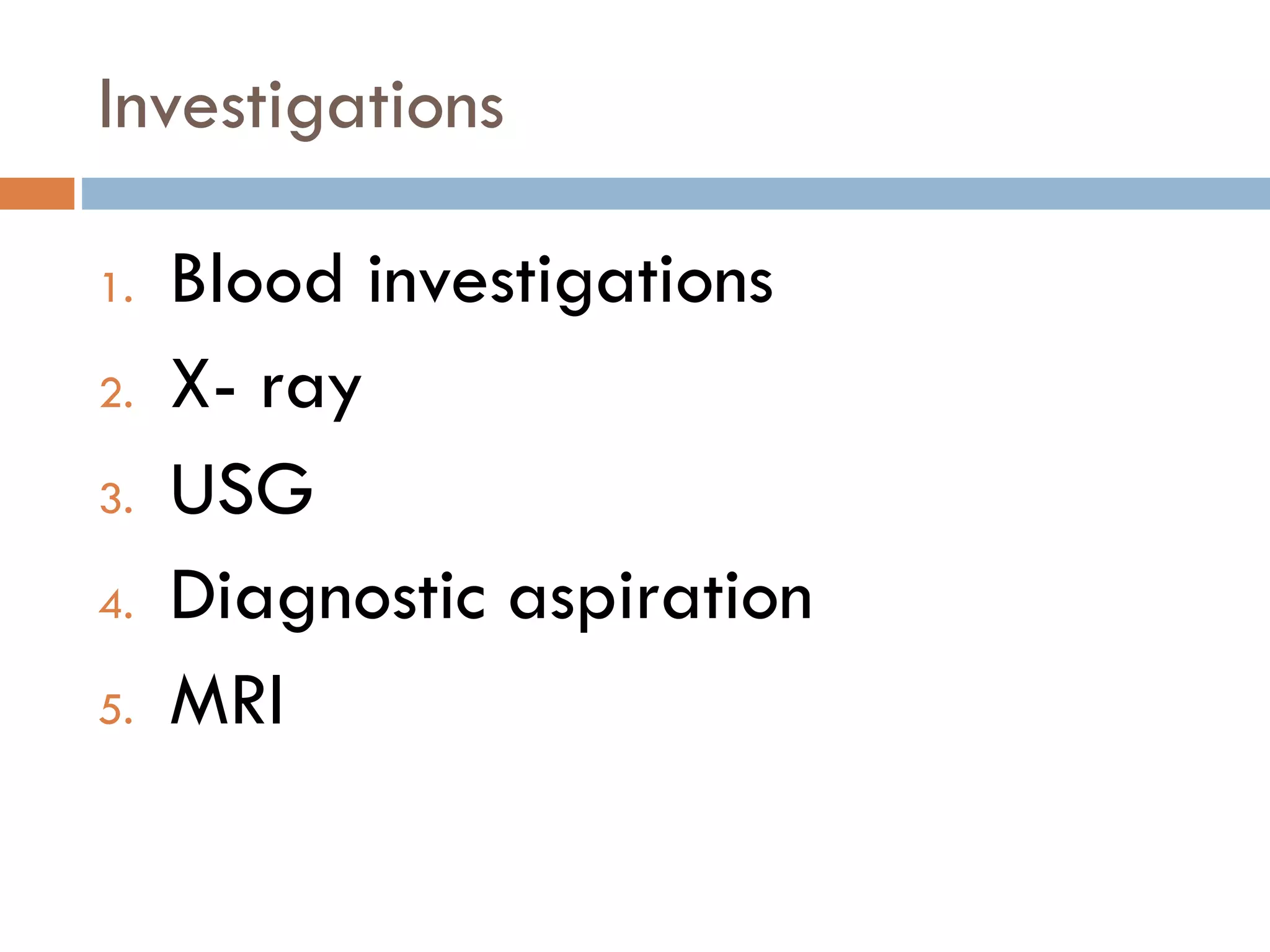 Investigations

1. Blood investigations
2. X- ray
3. USG
4. Diagnostic aspiration
5. MRI